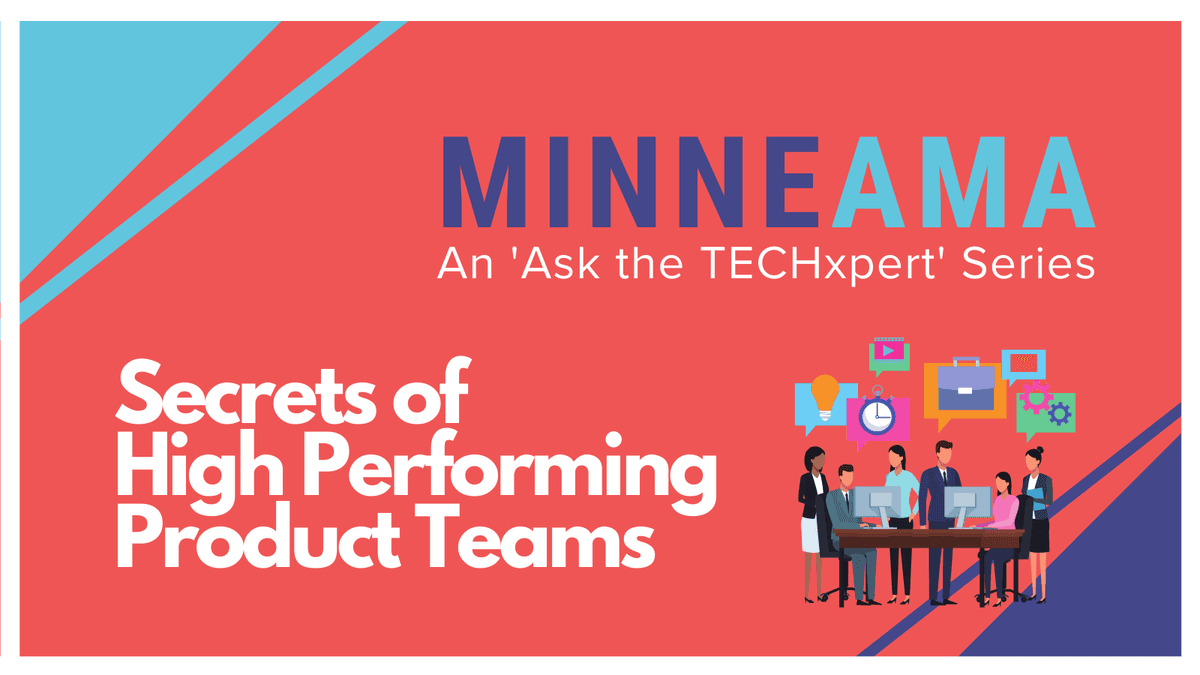 MINNEAMA
An 'Ask the TECHxpert' Series

Secrets of
High Performing
Product Teams